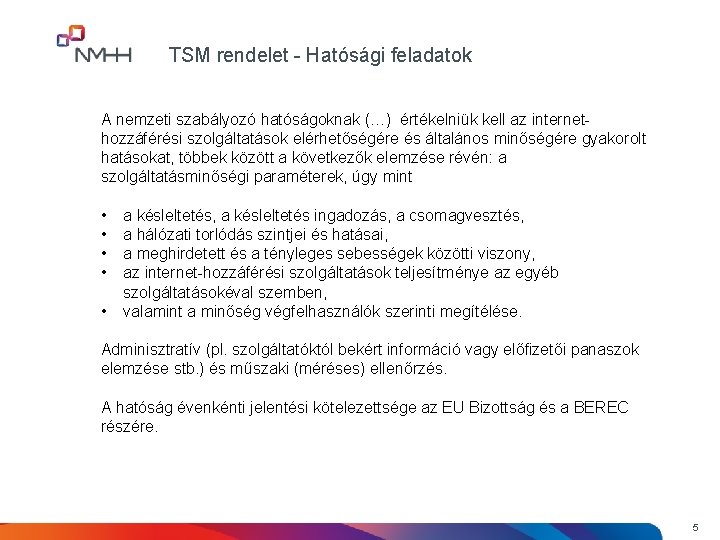 NMHH

TSM rendelet - Hatósági feladatok

A nemzeti szabályozó hatóságoknak (…) értékelniük kell az internet-hozzáférési szolgáltatások elérhetőségére és általános minőségére gyakorolt hatásokat, többek között a következők elemzése révén: a szolgáltatásminőségi paraméterek, úgy mint

• a késleltetés, a késleltetés ingadozás, a csomagvesztés,
• a hálózati torlódás szintjei és hatásai,
• a meghirdetett és a tényleges sebességek közötti viszony,
• az internet-hozzáférési szolgáltatások teljesítménye az egyéb szolgáltatásokéval szemben,
• valamint a minőség végfelhasználók szerinti megítélése.

Adminisztratív (pl. szolgáltatóktól bekért információ vagy előfizetői panaszok elemzése stb.) és műszaki (méréses) ellenőrzés.

A hatóság évenkénti jelentési kötelezettsége az EU Bizottság és a BEREC részére.

5